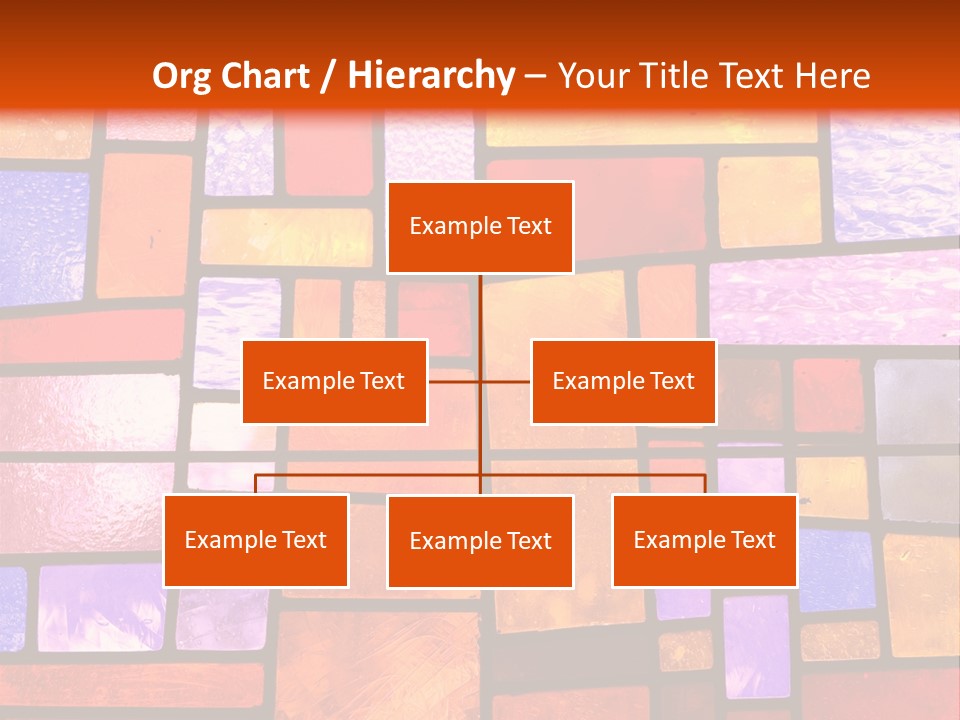 Org Chart / Hierarchy – Your Title Text Here

Example Text

Example Text

Example Text

Example Text

Example Text

Example Text